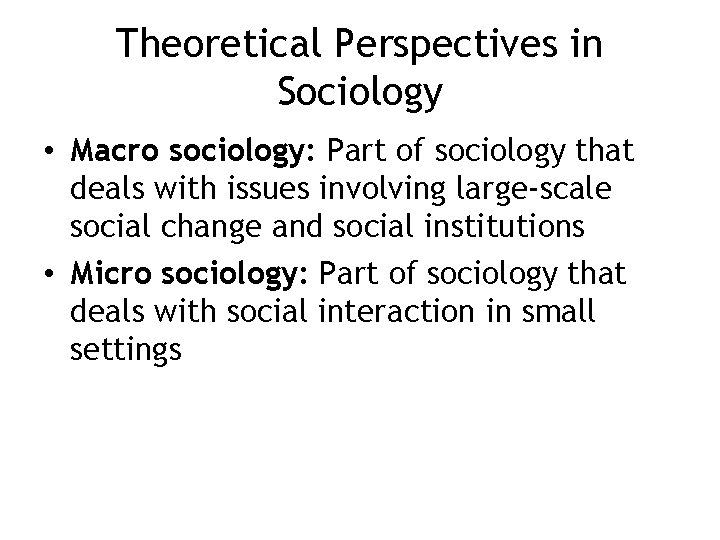 Theoretical Perspectives in Sociology

• Macro sociology: Part of sociology that deals with issues involving large-scale social change and social institutions

• Micro sociology: Part of sociology that deals with social interaction in small settings